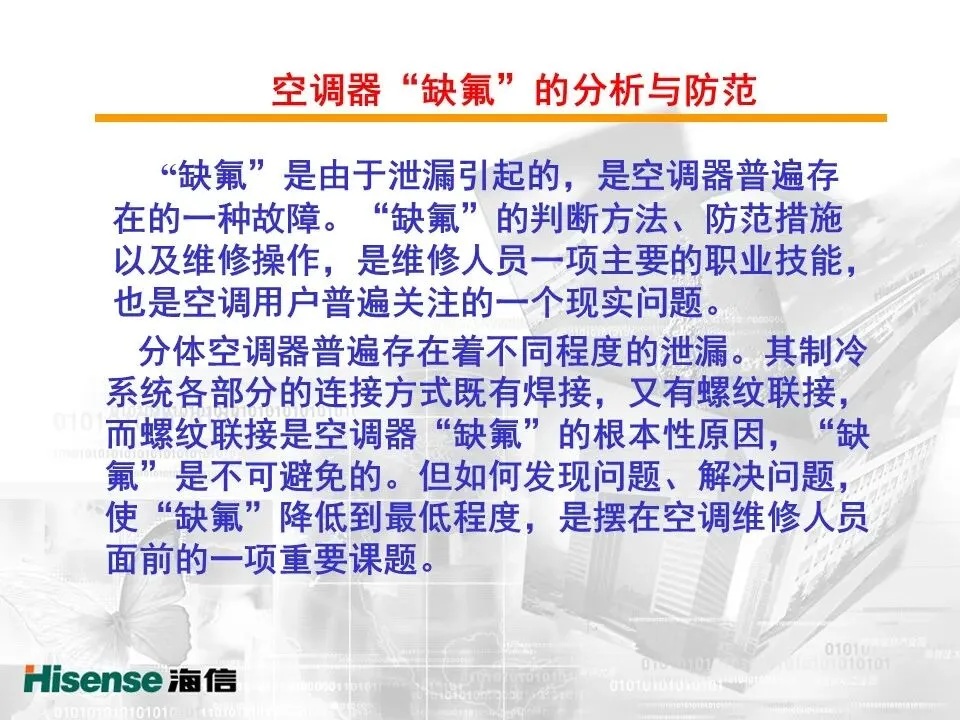 空调器“缺氟”的分析与防范

“缺氟”是由于泄漏引起的，是空调器普遍存在的一种故障。“缺氟”的判断方法、防范措施以及维修操作，是维修人员一项主要的职业技能，也是空调用户普遍关注的一个现实问题。

分体空调器普遍存在着不同程度的泄漏。其制冷系统各部分的连接方式既有焊接，又有螺纹联接，而螺纹联接是空调器“缺氟”的根本性原因，“缺氟”是不可避免的。但如何发现问题、解决问题，使“缺氟”降低到最低程度，是摆在空调维修人员面前的一项重要课题。

Hisense 海信